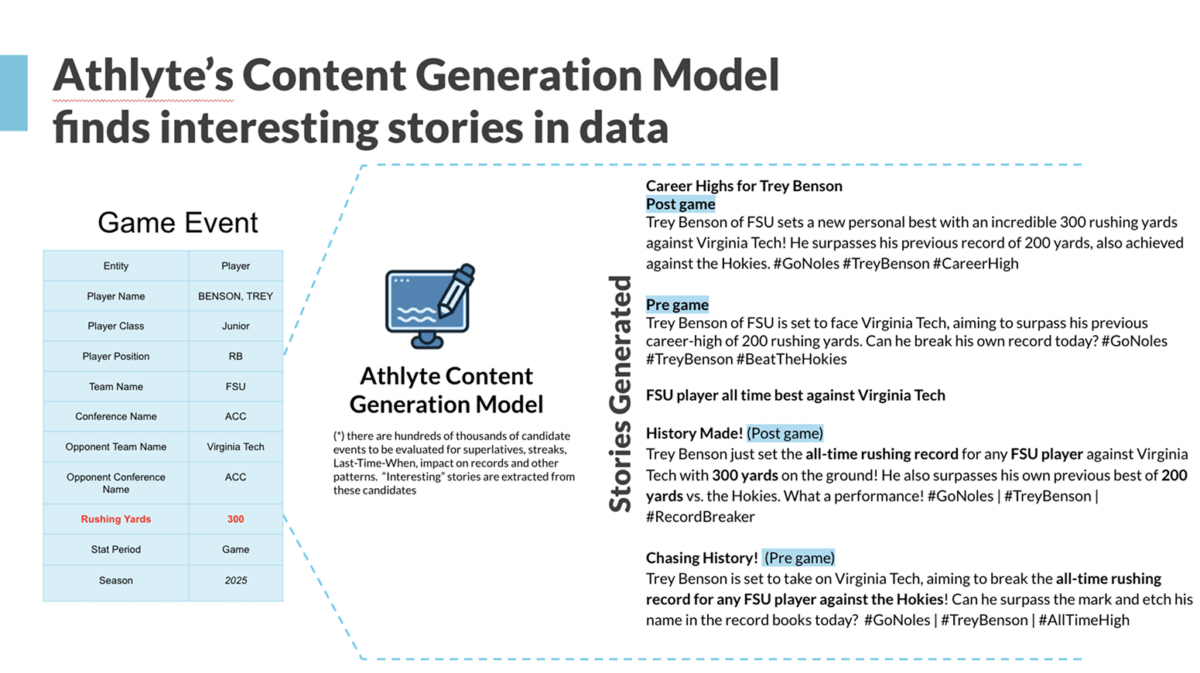 Athlyte's Content Generation Model finds interesting stories in data

Game Event

| Entity | Player |
|---|---|
| Player Name | BENSON, TREY |
| Player Class | Junior |
| Player Position | RB |
| Team Name | FSU |
| Conference Name | ACC |
| Opponent Team Name | Virginia Tech |
| Opponent Conference Name | ACC |
| Rushing Yards | 300 |
| Stat Period | Game |
| Season | 2025 |

Athlyte Content Generation Model

(*) there are hundreds of thousands of candidate events to be evaluated for superlatives, streaks, Last-Time-When, impact on records and other patterns. "Interesting" stories are extracted from these candidates

Stories Generated

Career Highs for Trey Benson
Post game
Trey Benson of FSU sets a new personal best with an incredible 300 rushing yards against Virginia Tech! He surpasses his previous record of 200 yards, also achieved against the Hokies. #GoNoles #TreyBenson #CareerHigh

Pre game
Trey Benson of FSU is set to face Virginia Tech, aiming to surpass his previous career-high of 200 rushing yards. Can he break his own record today? #GoNoles #TreyBenson #BeatTheHokies

FSU player all time best against Virginia Tech

History Made! (Post game)
Trey Benson just set the all-time rushing record for any FSU player against Virginia Tech with 300 yards on the ground! He also surpasses his own previous best of 200 yards vs. the Hokies. What a performance! #GoNoles | #TreyBenson | #RecordBreaker

Chasing History! (Pre game)
Trey Benson is set to take on Virginia Tech, aiming to break the all-time rushing record for any FSU player against the Hokies! Can he surpass the mark and etch his name in the record books today? #GoNoles | #TreyBenson | #AllTimeHigh